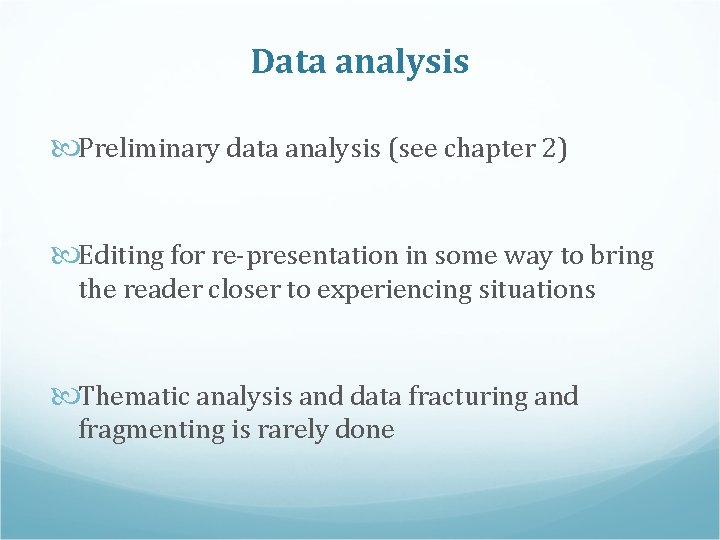 Data analysis

Preliminary data analysis (see chapter 2)

Editing for re-presentation in some way to bring the reader closer to experiencing situations

Thematic analysis and data fracturing and fragmenting is rarely done